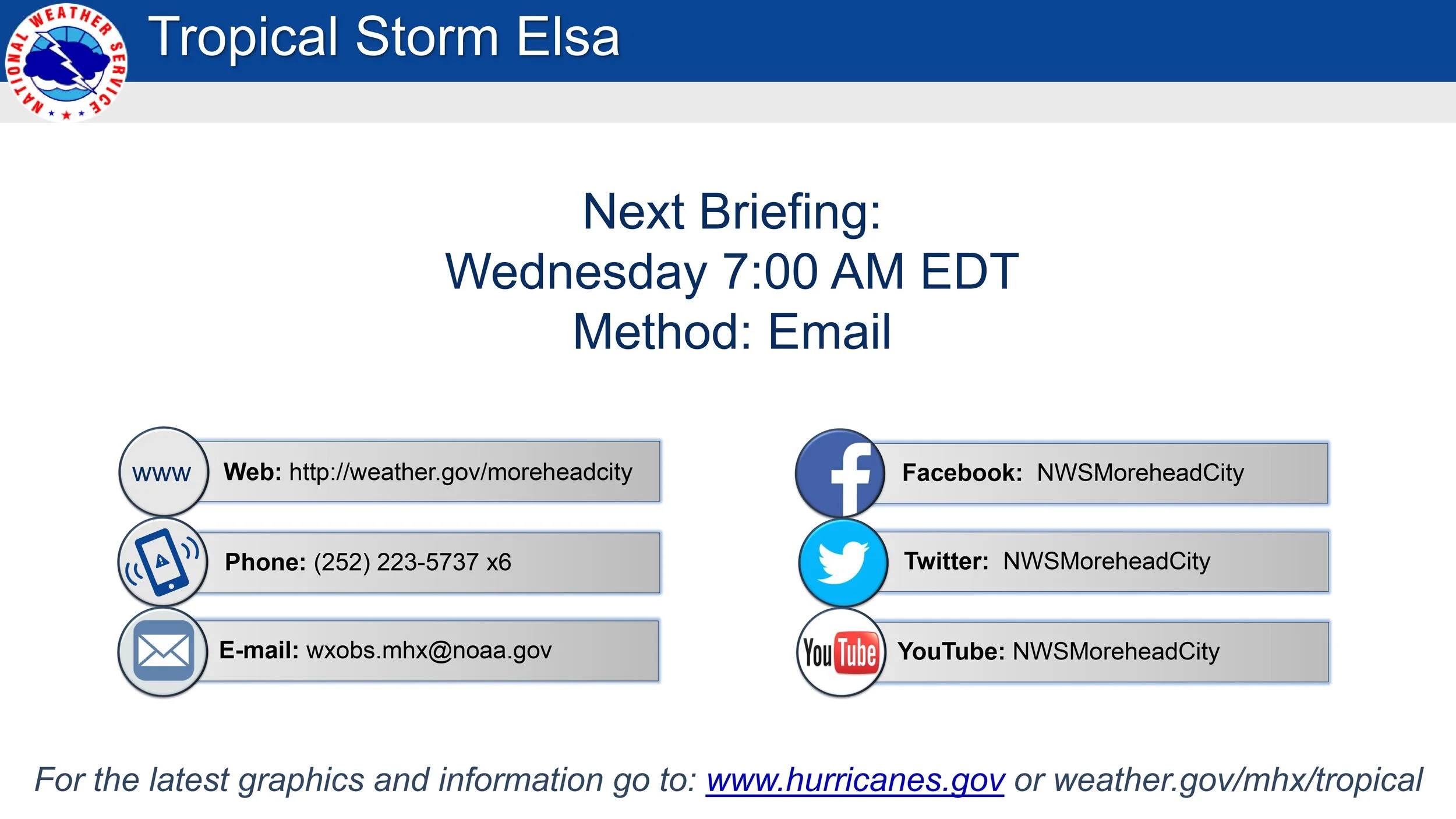 NATIONAL WEATHER SERVICE

Tropical Storm Elsa

Next Briefing:
Wednesday 7:00 AM EDT
Method: Email

www Web: http://weather.gov/moreheadcity

Phone: (252) 223-5737 x6

E-mail: wxobs.mhx@noaa.gov

Facebook: NWSMoreheadCity

Twitter: NWSMoreheadCity

YouTube YouTube: NWSMoreheadCity

For the latest graphics and information go to: www.hurricanes.gov or weather.gov/mhx/tropical